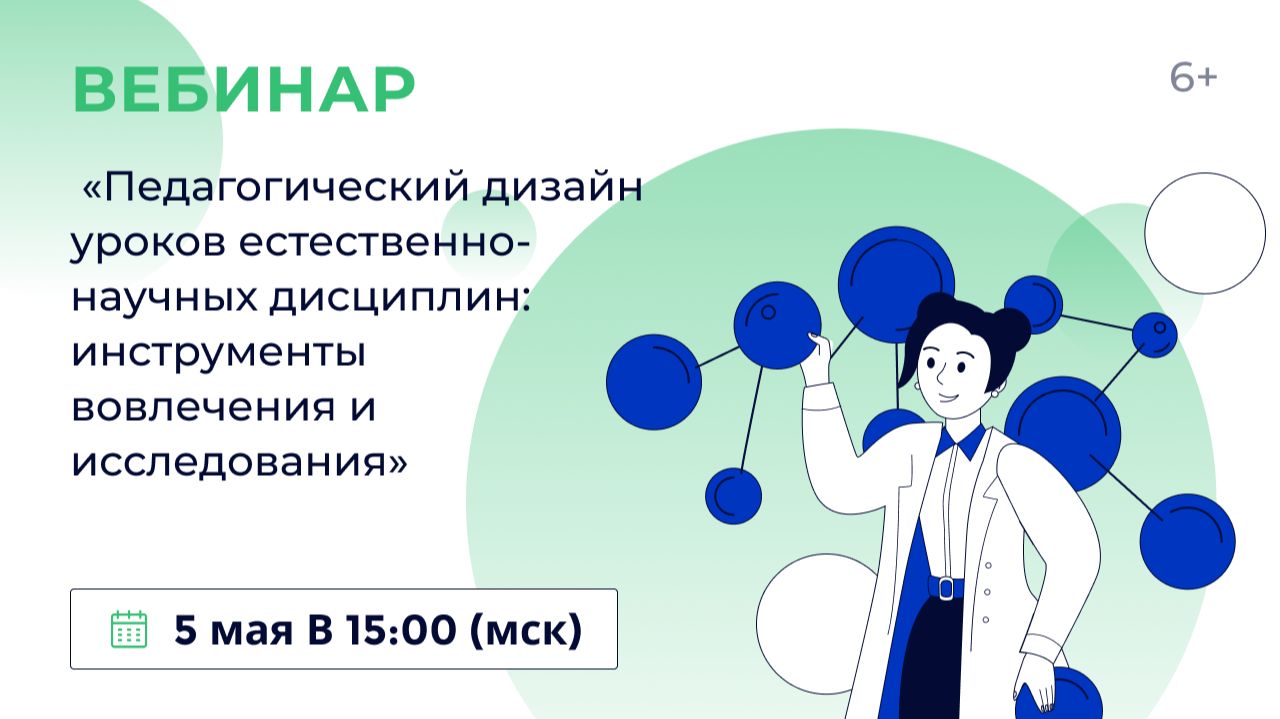 ВЕБИНАР

6+

«Педагогический дизайн уроков естественно-научных дисциплин: инструменты вовлечения и исследования»

5 мая В 15:00 (мск)